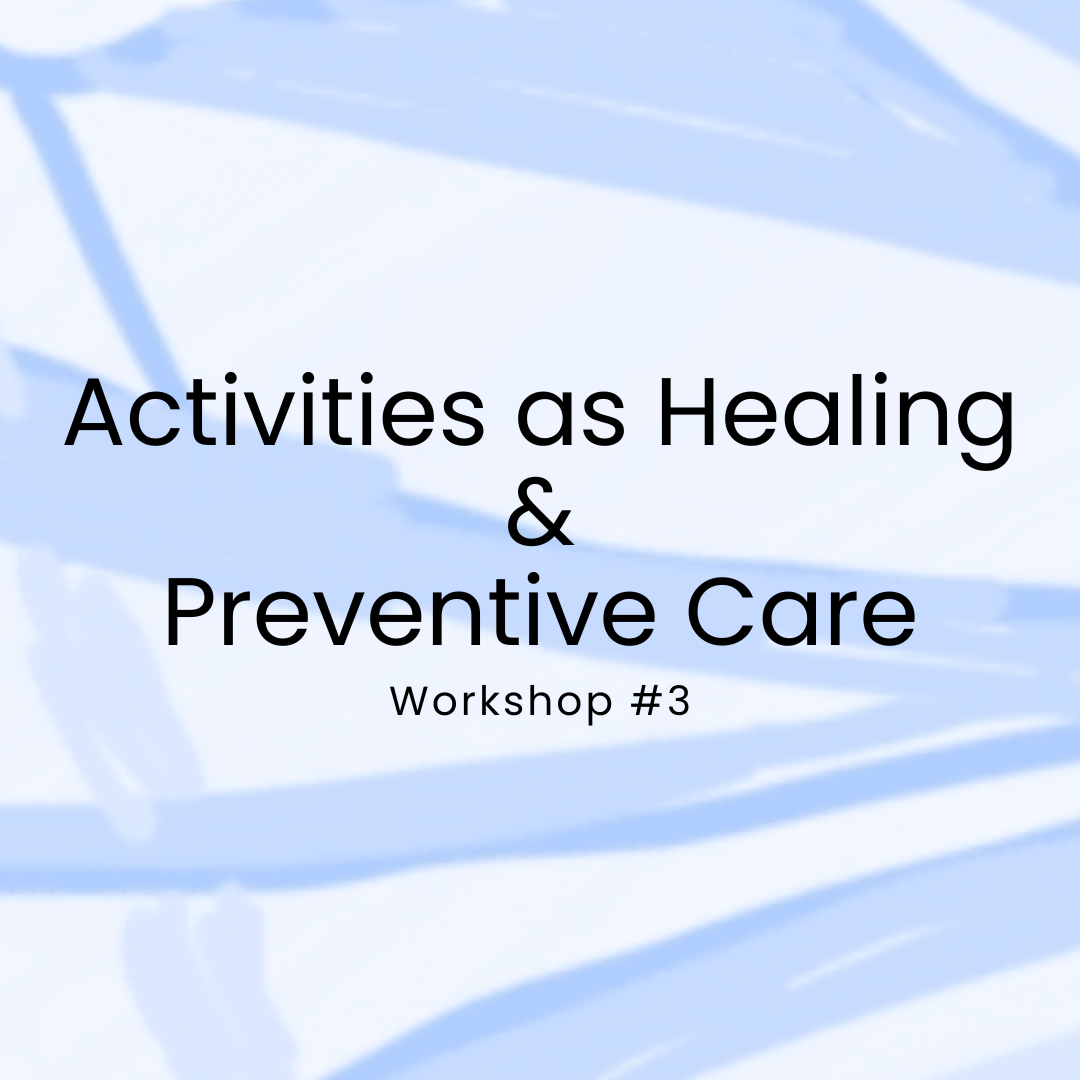 Activities as Healing
&
Preventive Care

Workshop #3